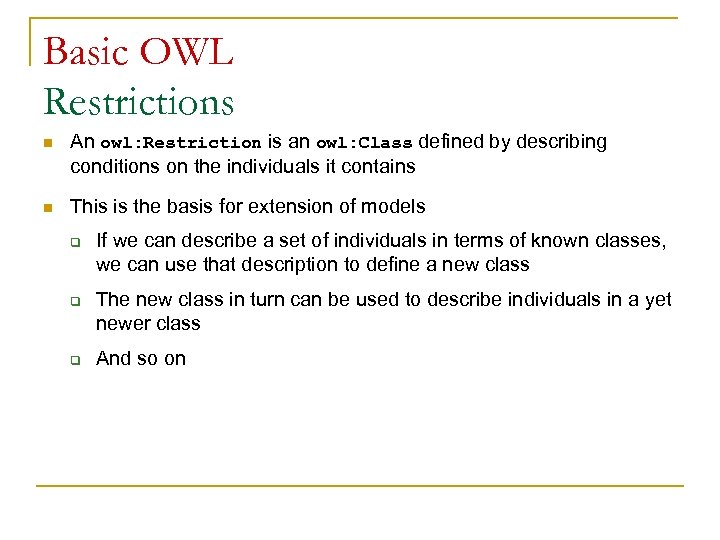 Basic OWL
Restrictions

An owl:Restriction is an owl:Class defined by describing conditions on the individuals it contains

This is the basis for extension of models

If we can describe a set of individuals in terms of known classes, we can use that description to define a new class

The new class in turn can be used to describe individuals in a yet newer class

And so on